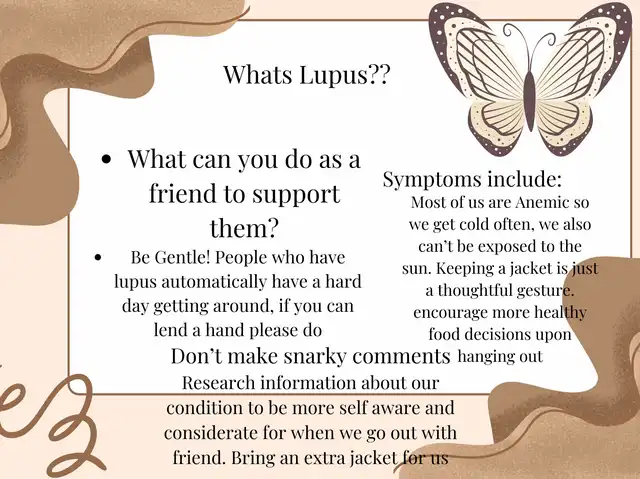 Whats Lupus??

• What can you do as a friend to support them?

• Be Gentle! People who have lupus automatically have a hard day getting around, if you can lend a hand please do

Don't make snarky comments

Research information about our condition to be more self aware and considerate for when we go out with friend. Bring an extra jacket for us

Symptoms include:

Most of us are Anemic so we get cold often, we also can't be exposed to the sun. Keeping a jacket is just a thoughtful gesture. encourage more healthy food decisions upon hanging out